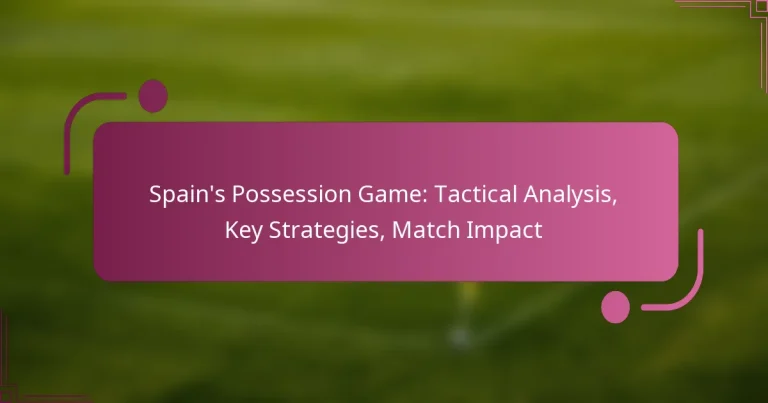 Spain's Possession Game: Tactical Analysis, Key Strategies, Match Impact